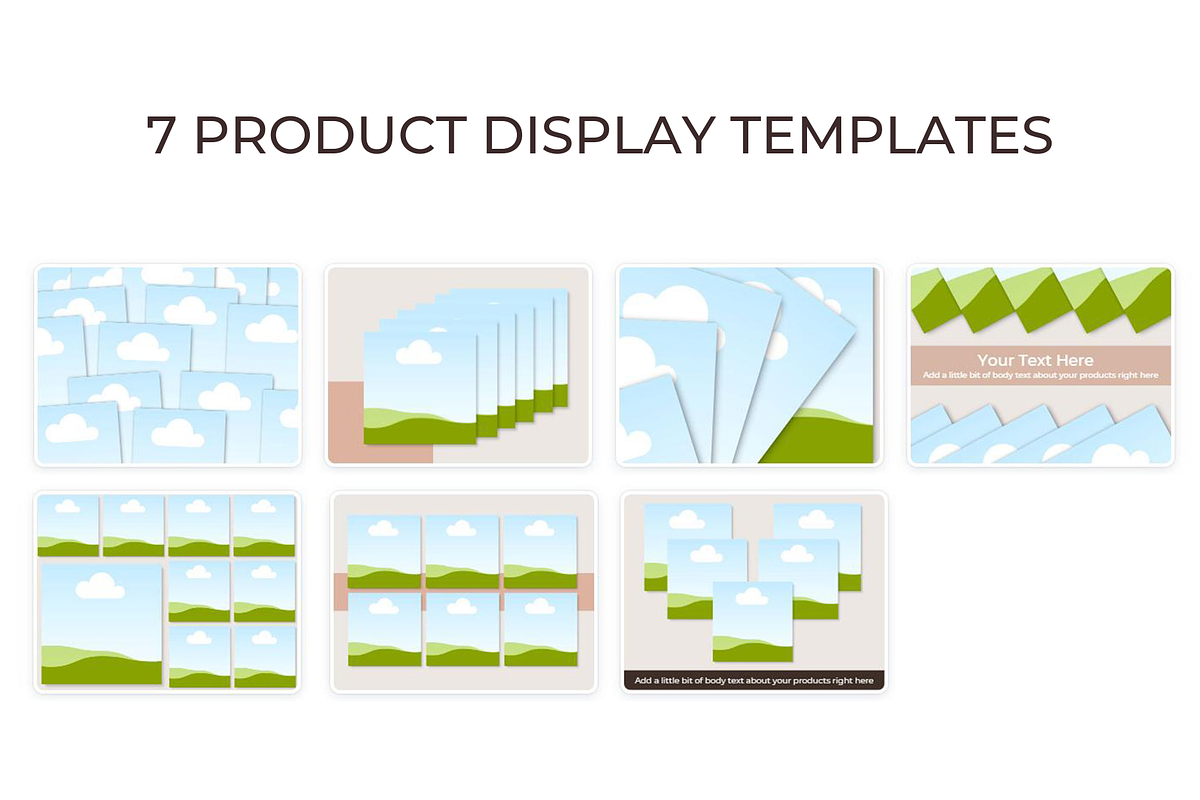 7 PRODUCT DISPLAY TEMPLATES

Your Text Here
Add a little bit of body text about your products right here

Add a little bit of body text about your products right here